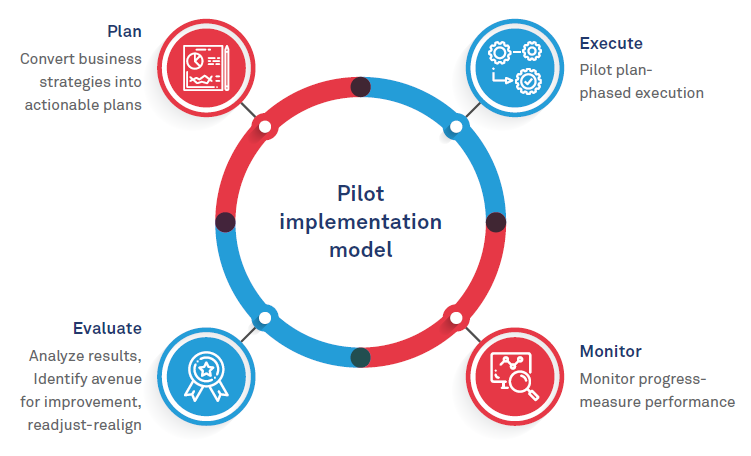 Plan
Convert business strategies into actionable plans

Execute
Pilot plan-phased execution

Pilot implementation model

Evaluate
Analyze results, Identify avenue for improvement, readjust-realign

Monitor
Monitor progress-measure performance